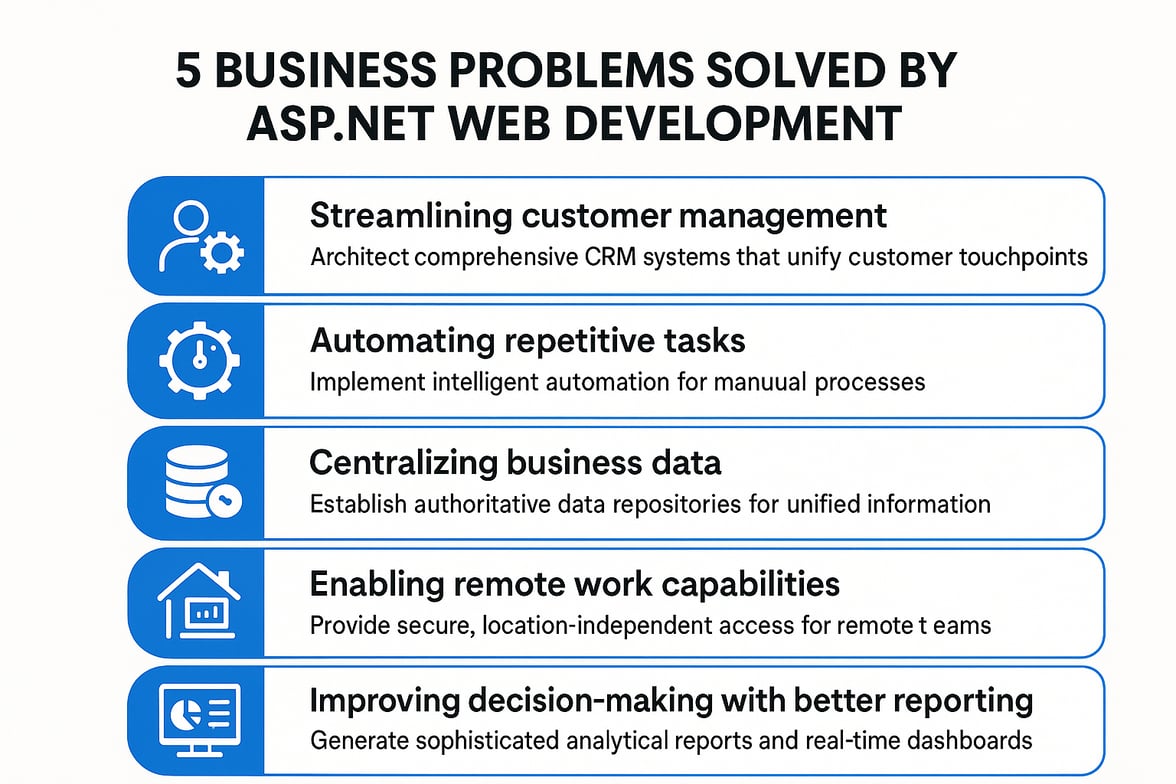 5 BUSINESS PROBLEMS SOLVED BY ASP.NET WEB DEVELOPMENT

Streamlining customer management
Architect comprehensive CRM systems that unify customer touchpoints

Automating repetitive tasks
Implement intelligent automation for manuual processes

Centralizing business data
Establish authoritative data repositories for unified information

Enabling remote work capabilities
Provide secure, location-independent access for remote t eams

Improving decision-making with better reporting
Generate sophisticated analytical reports and real-time dashboards